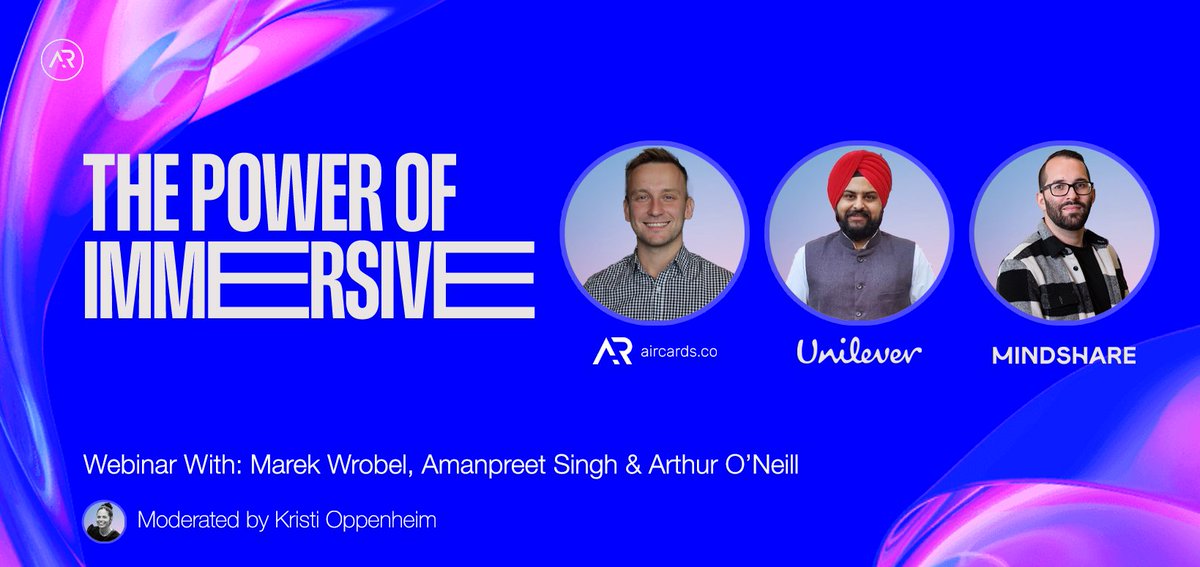 AR

THE POWER OF IMMERSIVE

AR aircards.co

Unilever

MINDSHARE

Webinar With: Marek Wrobel, Amanpreet Singh & Arthur O'Neill

Moderated by Kristi Oppenheim